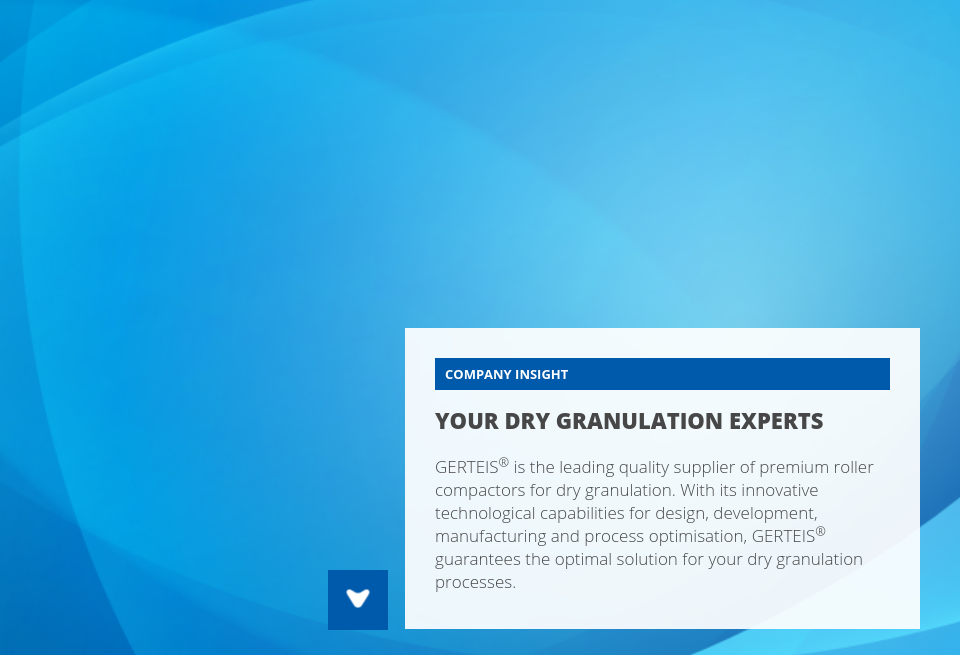 COMPANY INSIGHT

YOUR DRY GRANULATION EXPERTS

GERTEIS® is the leading quality supplier of premium roller compactors for dry granulation. With its innovative technological capabilities for design, development, manufacturing and process optimisation, GERTEIS® guarantees the optimal solution for your dry granulation processes.